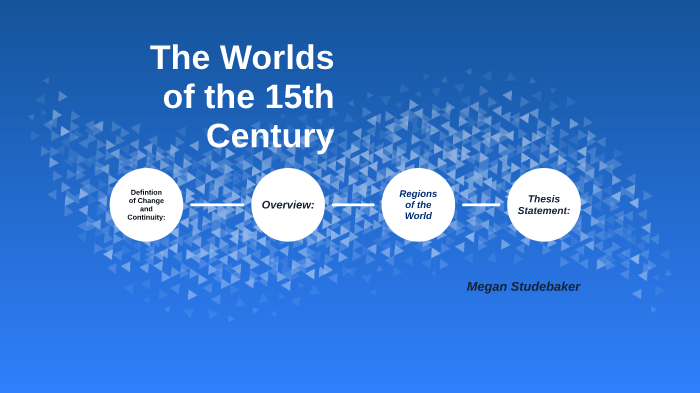 The Worlds of the 15th Century

Defintion of Change and Continuity:

Overview:

Regions of the World

Thesis Statement:

Megan Studebaker